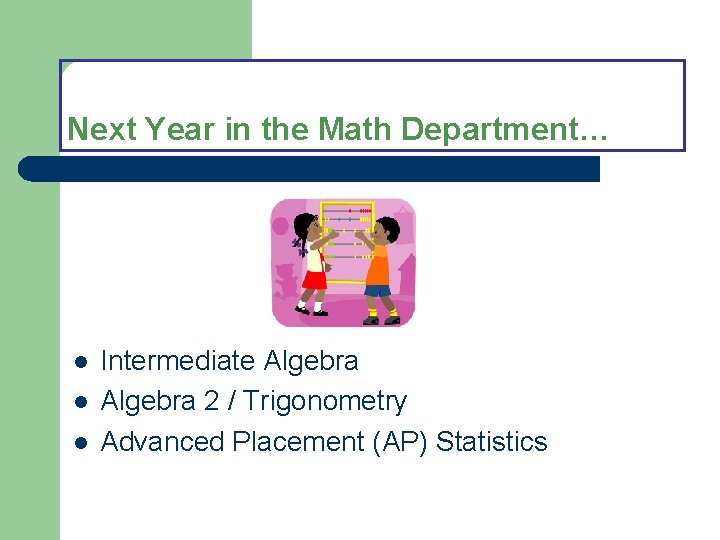 Next Year in the Math Department…

- Intermediate Algebra
- Algebra 2 / Trigonometry
- Advanced Placement (AP) Statistics